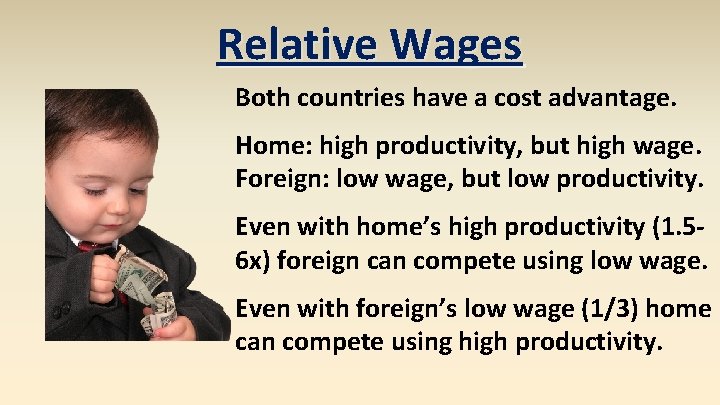 Relative Wages

Both countries have a cost advantage.

Home: high productivity, but high wage.
Foreign: low wage, but low productivity.

Even with home's high productivity (1.5-6x) foreign can compete using low wage.

Even with foreign's low wage (1/3) home can compete using high productivity.